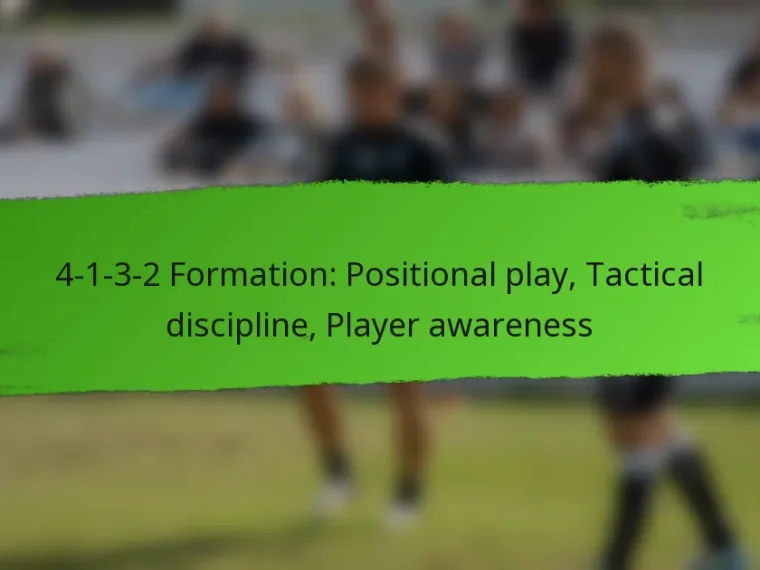 4-1-3-2 Formation: Positional play, Tactical discipline, Player awareness